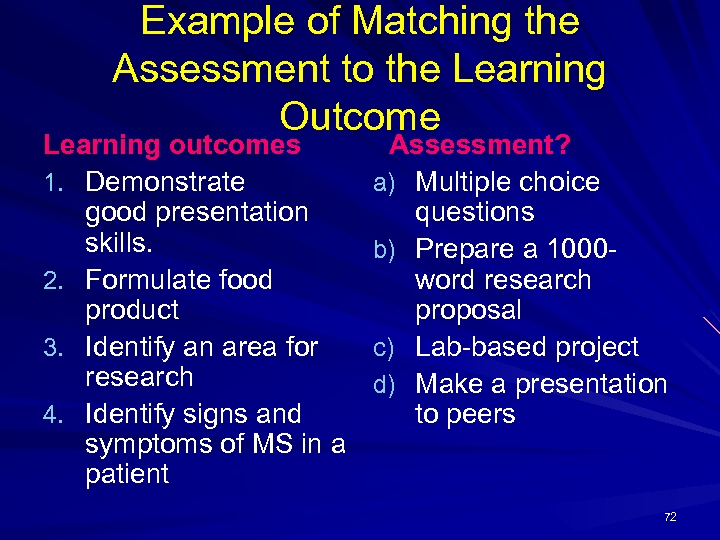 Example of Matching the Assessment to the Learning Outcome

Learning outcomes

1. Demonstrate good presentation skills.
2. Formulate food product
3. Identify an area for research
4. Identify signs and symptoms of MS in a patient

Assessment?

a) Multiple choice questions
b) Prepare a 1000-word research proposal
c) Lab-based project
d) Make a presentation to peers

72